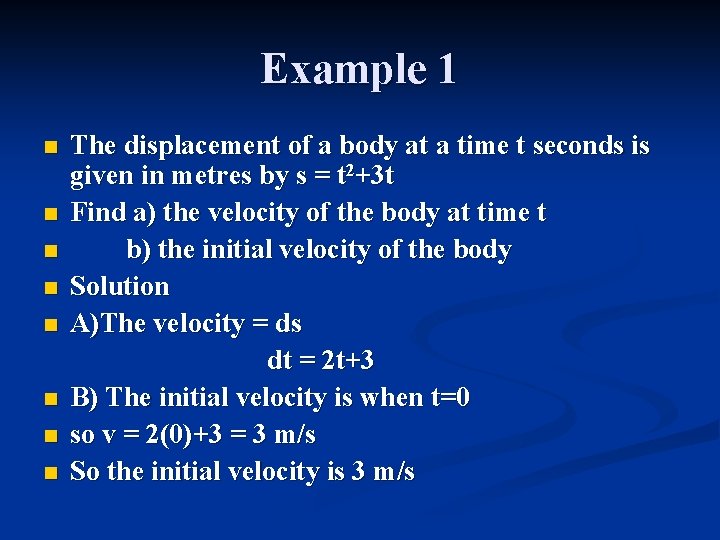 Example 1

The displacement of a body at a time t seconds is given in metres by $s = t^2+3t$

Find a) the velocity of the body at time t

b) the initial velocity of the body

Solution

A)The velocity = ds

dt = 2t+3

B) The initial velocity is when t=0

so v = 2(0)+3 = 3 m/s

So the initial velocity is 3 m/s